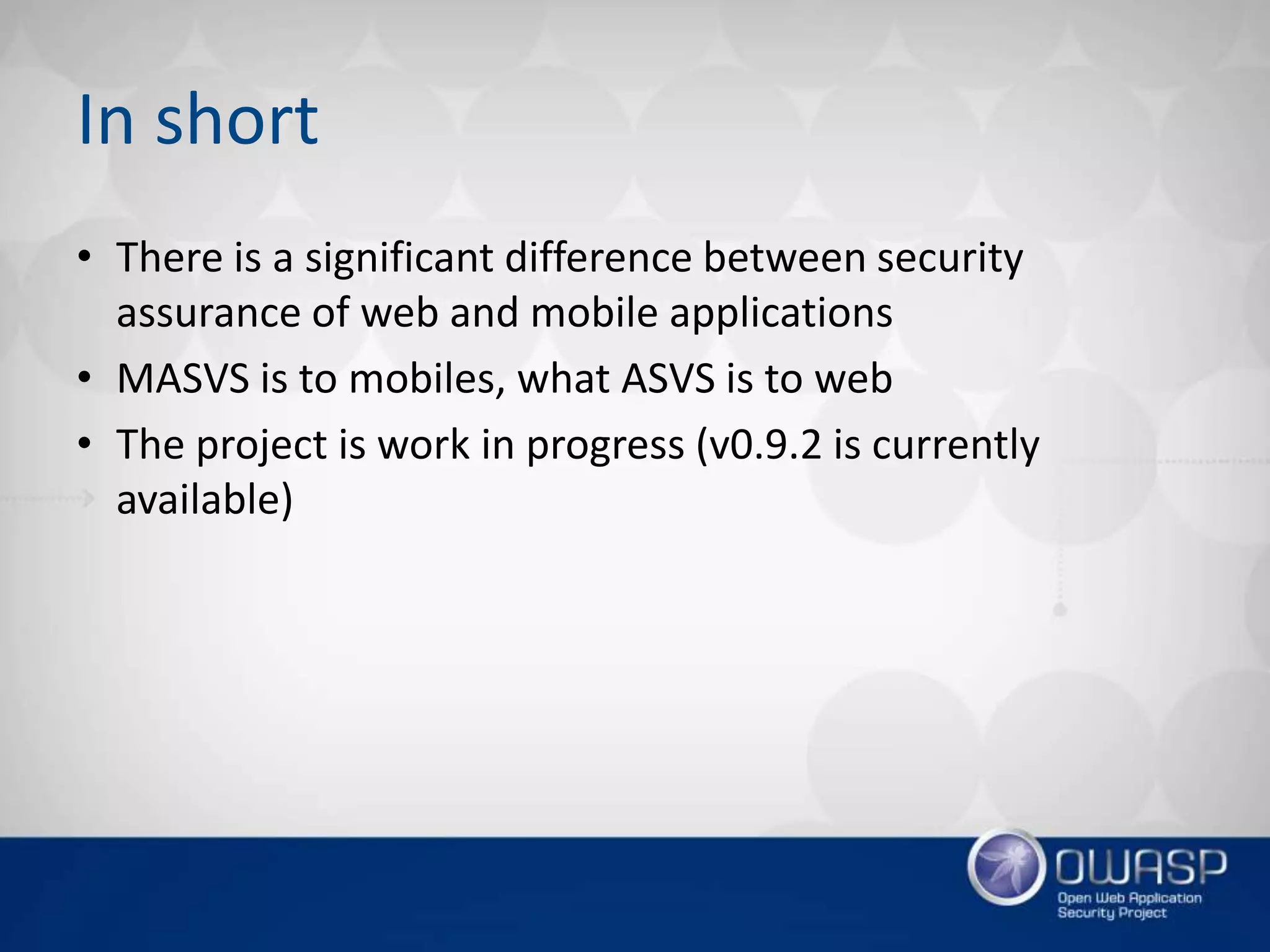 In short

• There is a significant difference between security assurance of web and mobile applications
• MASVS is to mobiles, what ASVS is to web
• The project is work in progress (v0.9.2 is currently available)

OWASP
Open Web Application Security Project